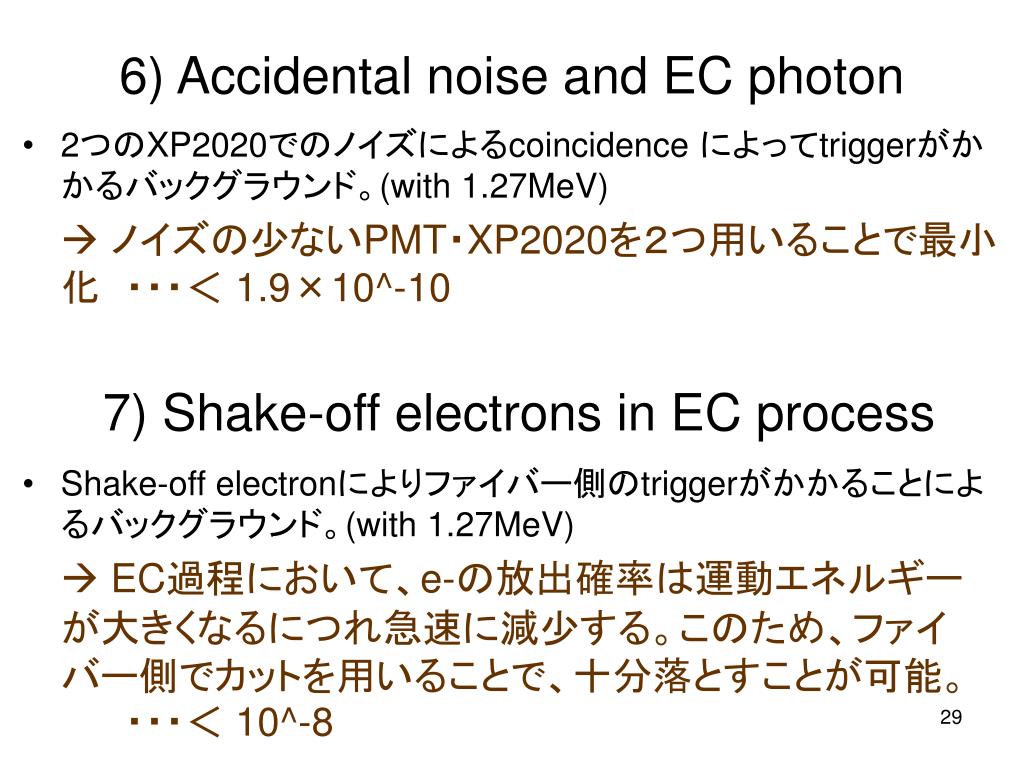 6) Accidental noise and EC photon

• 2つのXP2020でのノイズによるcoincidence によってtriggerがかかるバックグラウンド。(with 1.27MeV)

→ ノイズの少ないPMT・XP2020を２つ用いることで最小化　・・・＜ 1.9×10^-10

7) Shake-off electrons in EC process

• Shake-off electronによりファイバー側のtriggerがかかることによるバックグラウンド。(with 1.27MeV)

→ EC過程において、e-の放出確率は運動エネルギーが大きくなるにつれ急速に減少する。このため、ファイバー側でカットを用いることで、十分落とすことが可能。　・・・＜ 10^-8

29